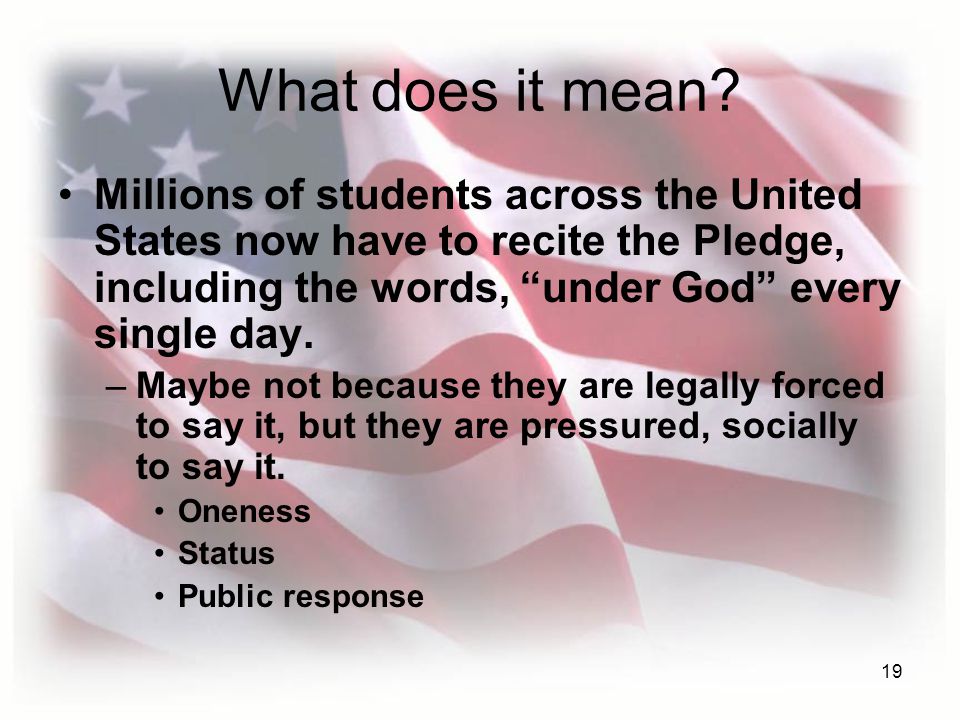 What does it mean?

• Millions of students across the United States now have to recite the Pledge, including the words, “under God” every single day.

– Maybe not because they are legally forced to say it, but they are pressured, socially to say it.

• Oneness
• Status
• Public response

19